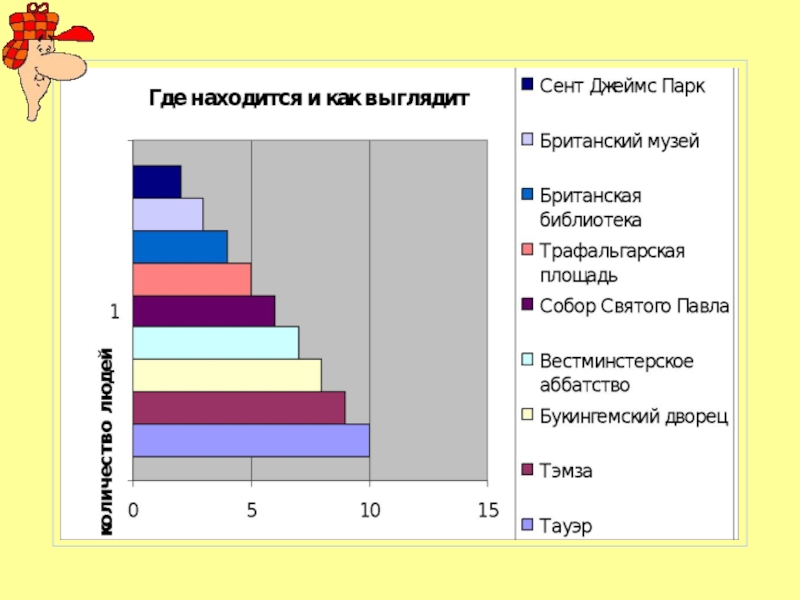 Где находится и как выглядит

количество людей

1

0
5
10
15

Сент Джеймс Парк
Британский музей
Британская библиотека
Трафальгарская площадь
Собор Святого Павла
Вестминстерское аббатство
Букингемский дворец
Тэмза
Тауэр